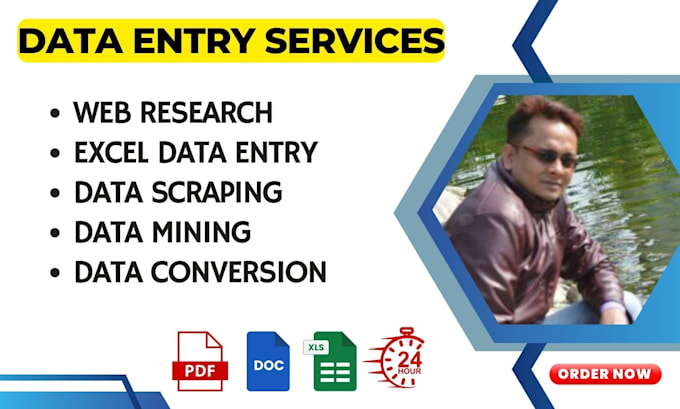 DATA ENTRY SERVICES

• WEB RESEARCH
• EXCEL DATA ENTRY
• DATA SCRAPING
• DATA MINING
• DATA CONVERSION

PDF DOC XLS 24 HOUR

ORDER NOW